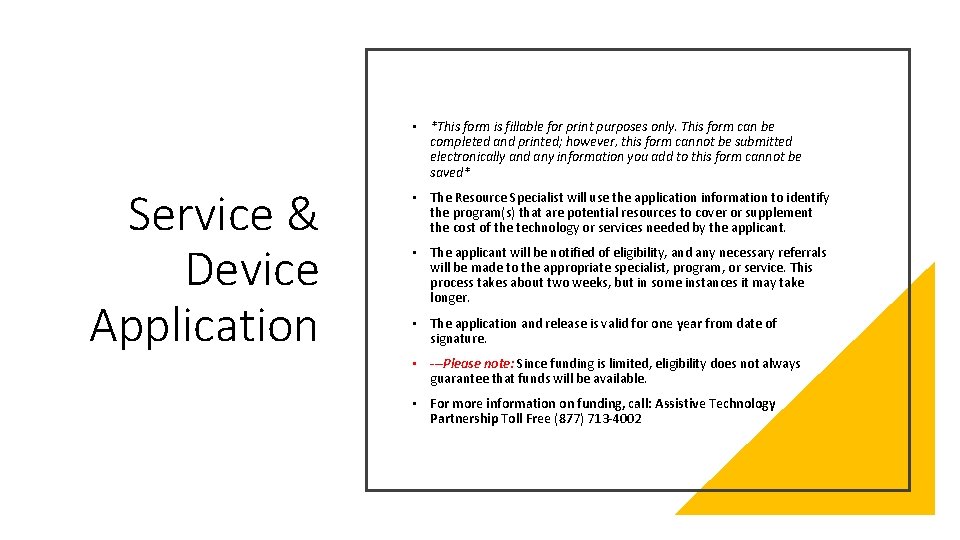 Service & Device Application

• *This form is fillable for print purposes only. This form can be completed and printed; however, this form cannot be submitted electronically and any information you add to this form cannot be saved*

• The Resource Specialist will use the application information to identify the program(s) that are potential resources to cover or supplement the cost of the technology or services needed by the applicant.

• The applicant will be notified of eligibility, and any necessary referrals will be made to the appropriate specialist, program, or service. This process takes about two weeks, but in some instances it may take longer.

• The application and release is valid for one year from date of signature.

• ---Please note: Since funding is limited, eligibility does not always guarantee that funds will be available.

• For more information on funding, call: Assistive Technology Partnership Toll Free (877) 713-4002